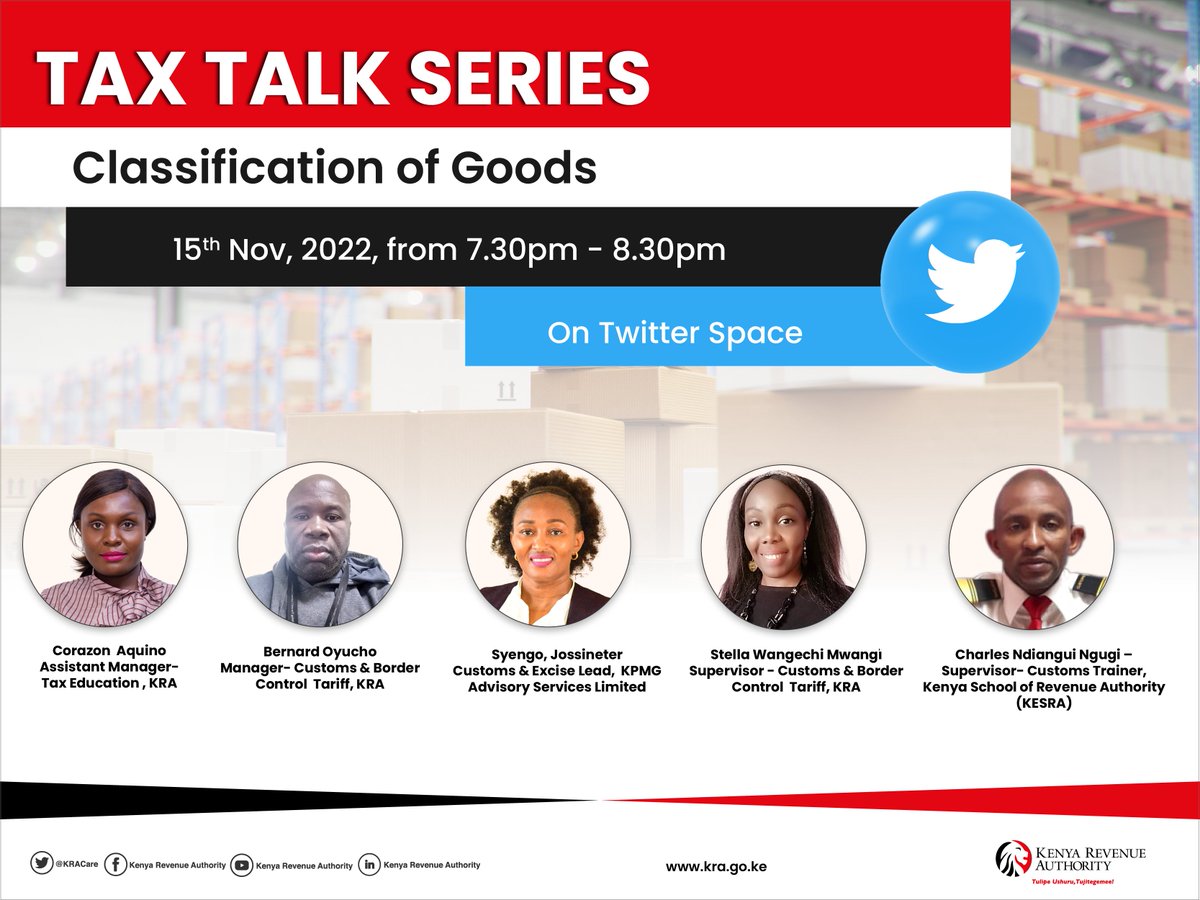 TAX TALK SERIES

Classification of Goods

15th Nov, 2022, from 7.30pm - 8.30pm

On Twitter Space

Corazon Aquino
Assistant Manager-
Tax Education , KRA

Bernard Oyucho
Manager- Customs & Border
Control Tariff, KRA

Syengo, Jossineter
Customs & Excise Lead, KPMG
Advisory Services Limited

Stella Wangechi Mwangi
Supervisor - Customs & Border
Control Tariff, KRA

Charles Ndiangui Ngugi –
Supervisor- Customs Trainer,
Kenya School of Revenue Authority
(KESRA)

@KRACare Kenya Revenue Authority Kenya Revenue Authority Kenya Revenue Authority

www.kra.go.ke

KENYA REVENUE AUTHORITY
Tulipe Ushuru,Tujitegemee!